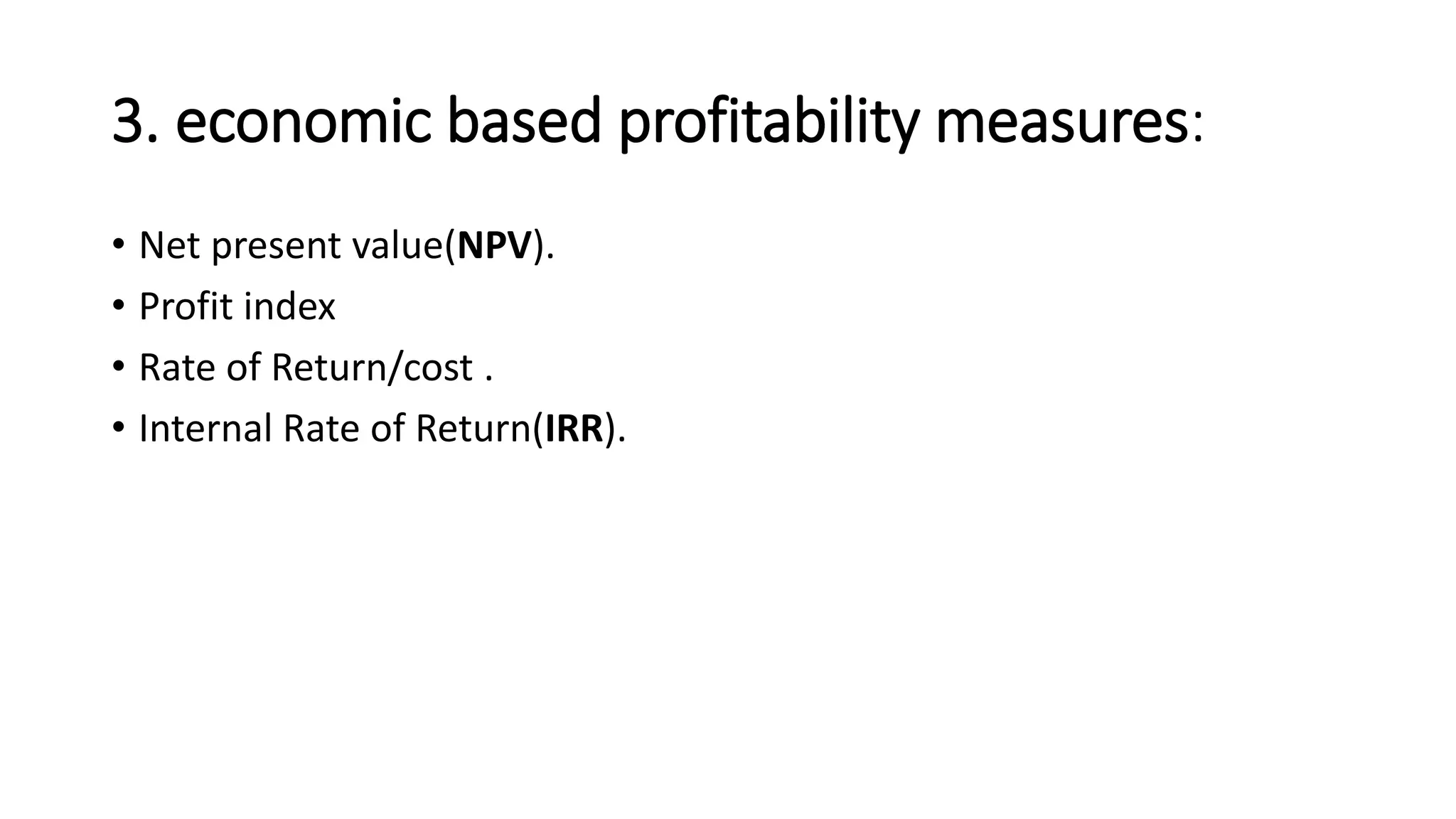 3. economic based profitability measures:

• Net present value(NPV).
• Profit index
• Rate of Return/cost .
• Internal Rate of Return(IRR).